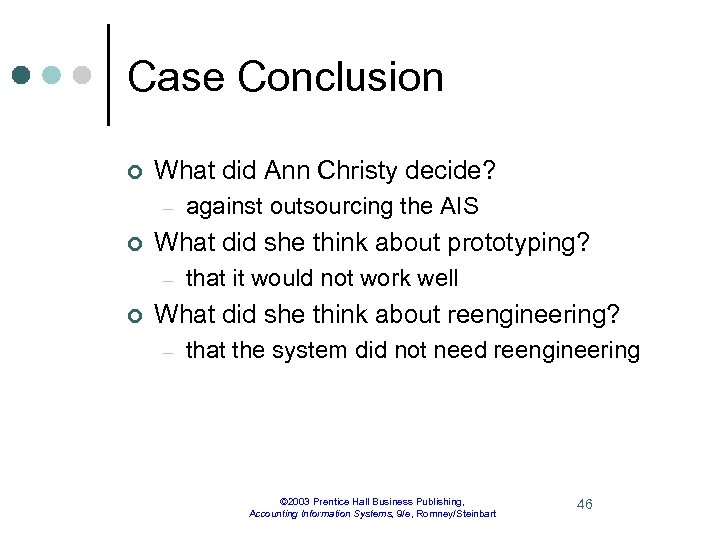 Case Conclusion

What did Ann Christy decide?

– against outsourcing the AIS

What did she think about prototyping?

– that it would not work well

What did she think about reengineering?

– that the system did not need reengineering

©2003 Prentice Hall Business Publishing, Accounting Information Systems, 9/e, Romney/Steinbart

46